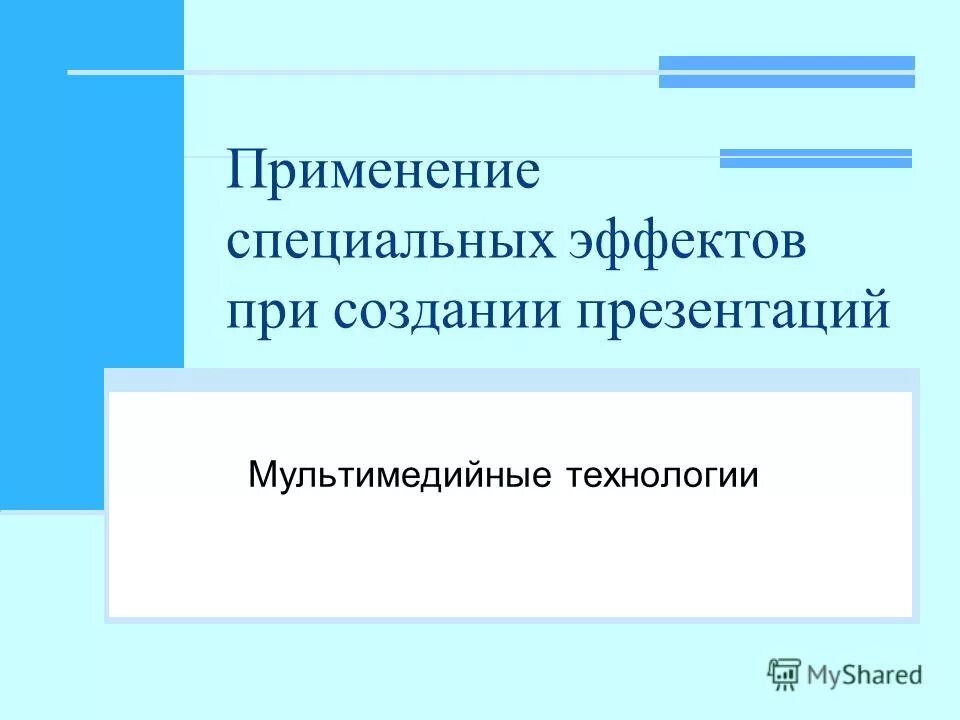 Применение специальных эффектов при создании презентаций

Мультимедийные технологии

MyShared